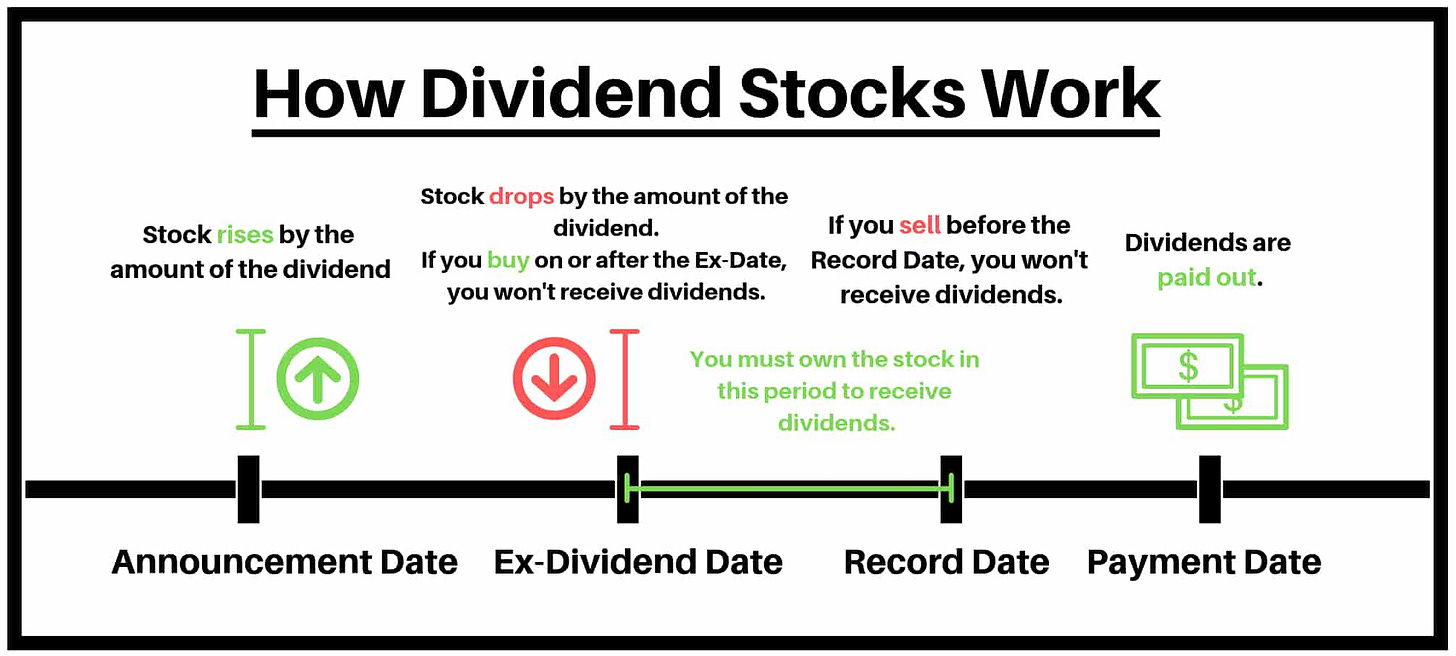 How Dividend Stocks Work

Stock rises by the amount of the dividend

Stock drops by the amount of the dividend.
If you buy on or after the Ex-Date, you won't receive dividends.

If you sell before the Record Date, you won't receive dividends.

Dividends are paid out.

You must own the stock in this period to receive dividends.

$

$

Announcement Date

Ex-Dividend Date

Record Date

Payment Date